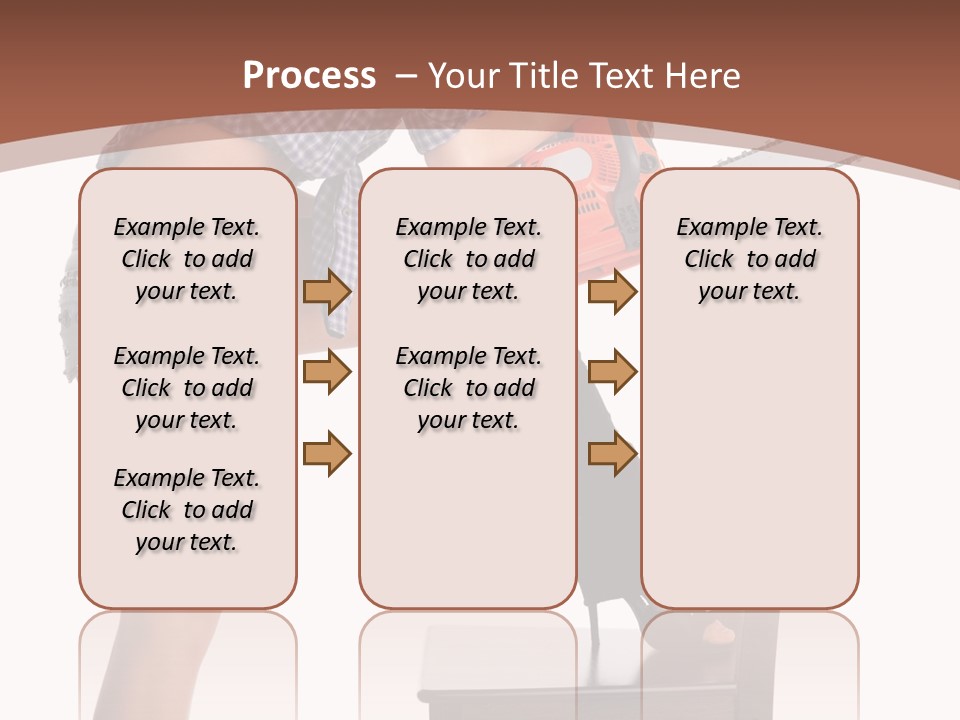 Process – Your Title Text Here

Example Text. Click to add your text.

Example Text. Click to add your text.

Example Text. Click to add your text.

Example Text. Click to add your text.

Example Text. Click to add your text.

Example Text. Click to add your text.